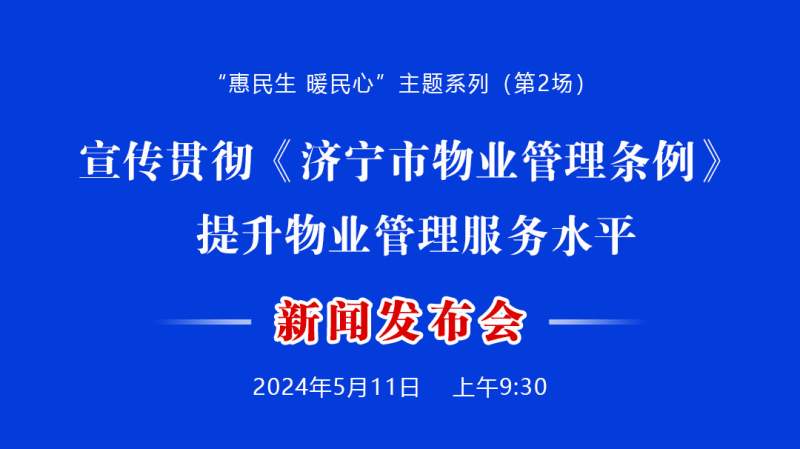 “惠民生 暖民心”主题系列（第2场）

宣传贯彻《济宁市物业管理条例》
提升物业管理服务水平

新闻发布会

2024年5月11日 上午9:30